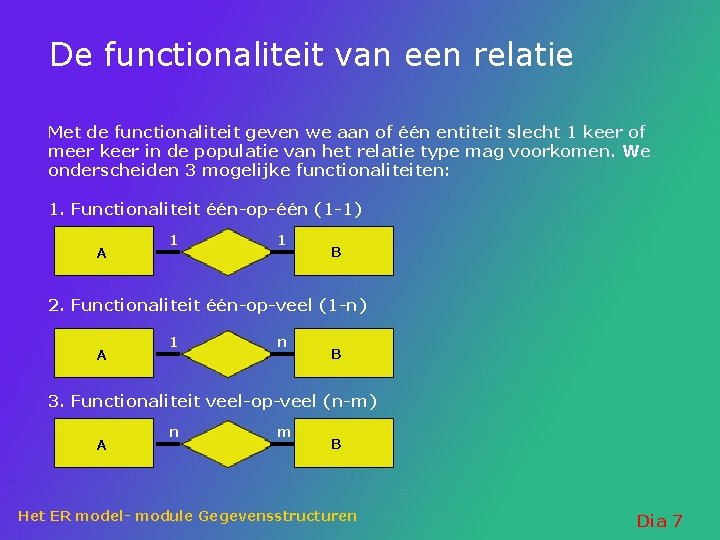 De functionaliteit van een relatie

Met de functionaliteit geven we aan of één entiteit slecht 1 keer of meer keer in de populatie van het relatie type mag voorkomen. We onderscheiden 3 mogelijke functionaliteiten:

1. Functionaliteit één-op-één (1-1)

A 1 1 B

2. Functionaliteit één-op-veel (1-n)

A 1 n B

3. Functionaliteit veel-op-veel (n-m)

A n m B

Het ER model- module Gegevensstructuren

Dia 7